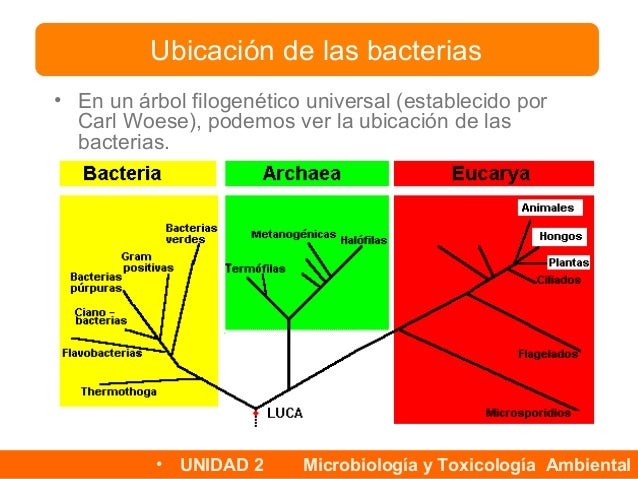 Ubicación de las bacterias

• En un árbol filogenético universal (establecido por Carl Woese), podemos ver la ubicación de las bacterias.

Bacteria

Archaea

Eucarya

Bacterias verdes

Gram positivas

Bacterias púrpuras

Ciano - bacterias

Flavobacterias

Thermothoga

Metanogénicas

Halófilas

Termófilas

Animales

Hongos

Plantas

Ciliados

Flagelados

Microsporidios

LUCA

• UNIDAD 2 Microbiología y Toxicología Ambiental